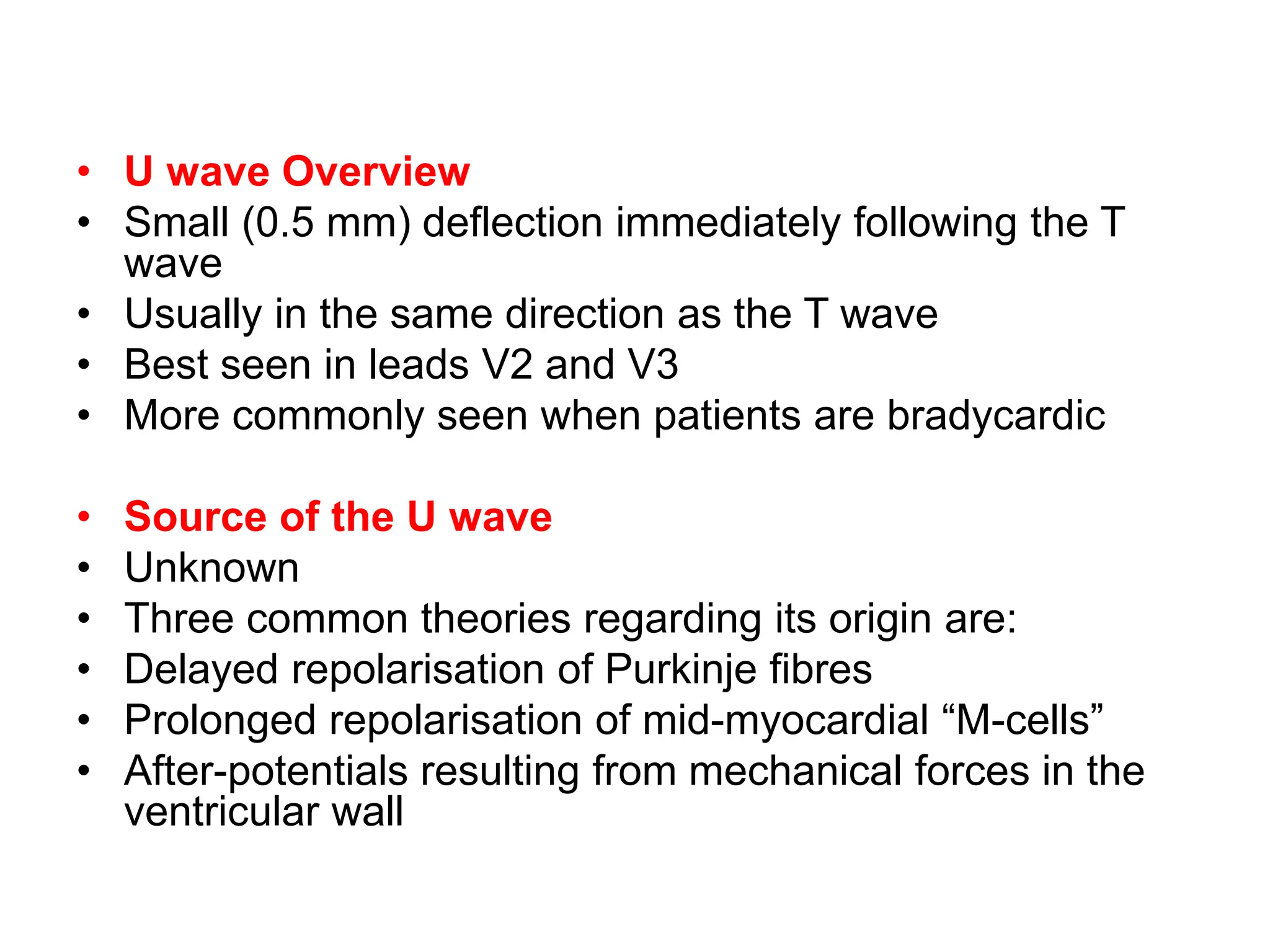 • U wave Overview
• Small (0.5 mm) deflection immediately following the T wave
• Usually in the same direction as the T wave
• Best seen in leads V2 and V3
• More commonly seen when patients are bradycardic

• Source of the U wave
• Unknown
• Three common theories regarding its origin are:
• Delayed repolarisation of Purkinje fibres
• Prolonged repolarisation of mid-myocardial “M-cells”
• After-potentials resulting from mechanical forces in the ventricular wall